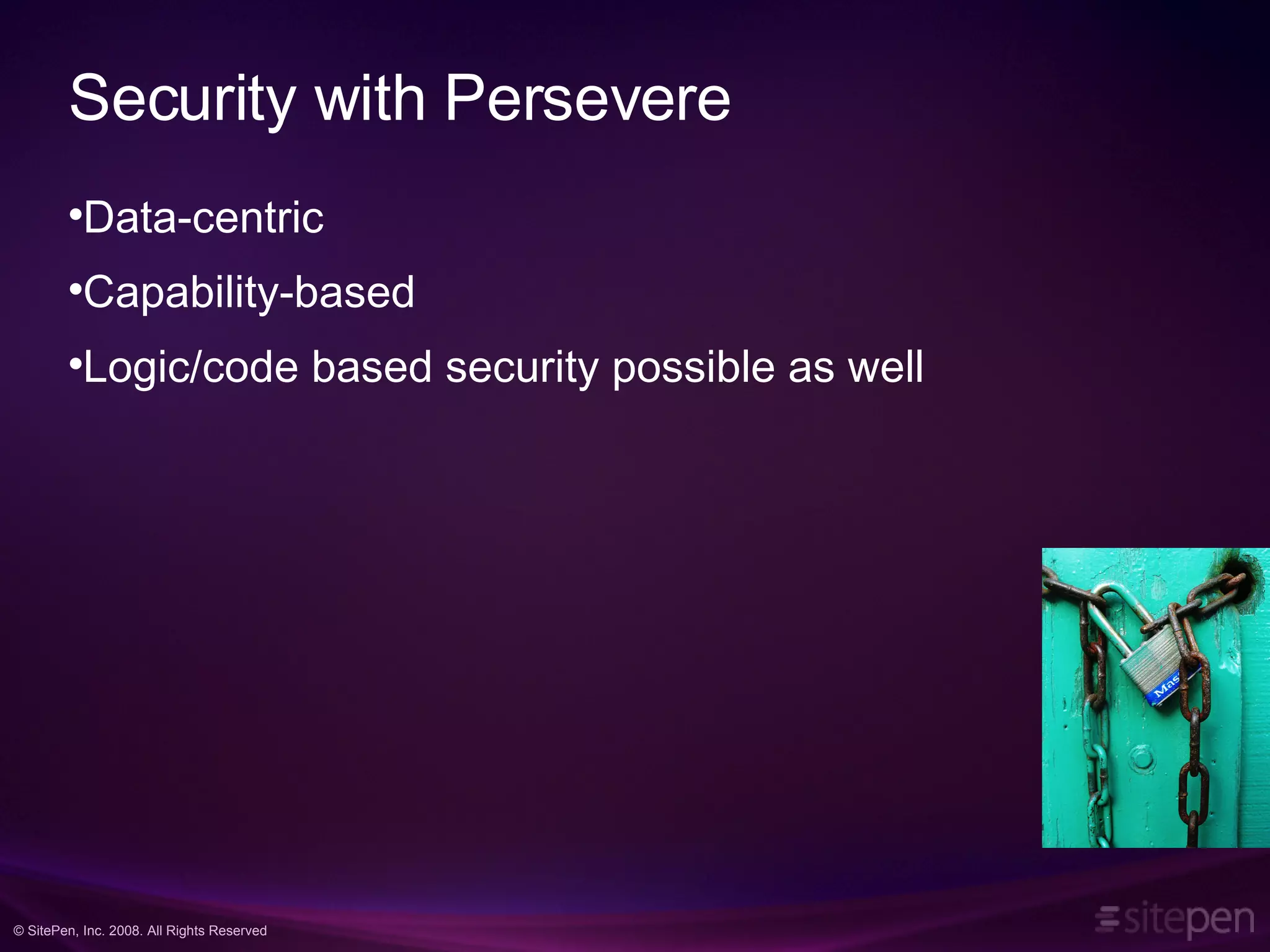 Security with Persevere

•Data-centric

•Capability-based

•Logic/code based security possible as well

Mas

© SitePen, Inc. 2008. All Rights Reserved

sitepen